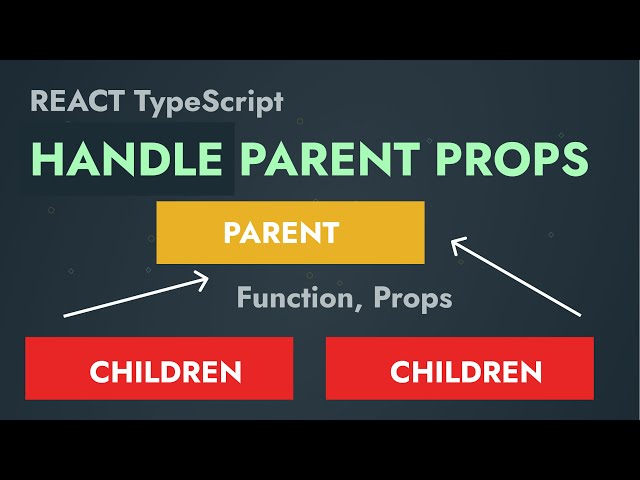 REACT TypeScript

HANDLE PARENT PROPS

PARENT

Function, Props

CHILDREN

CHILDREN